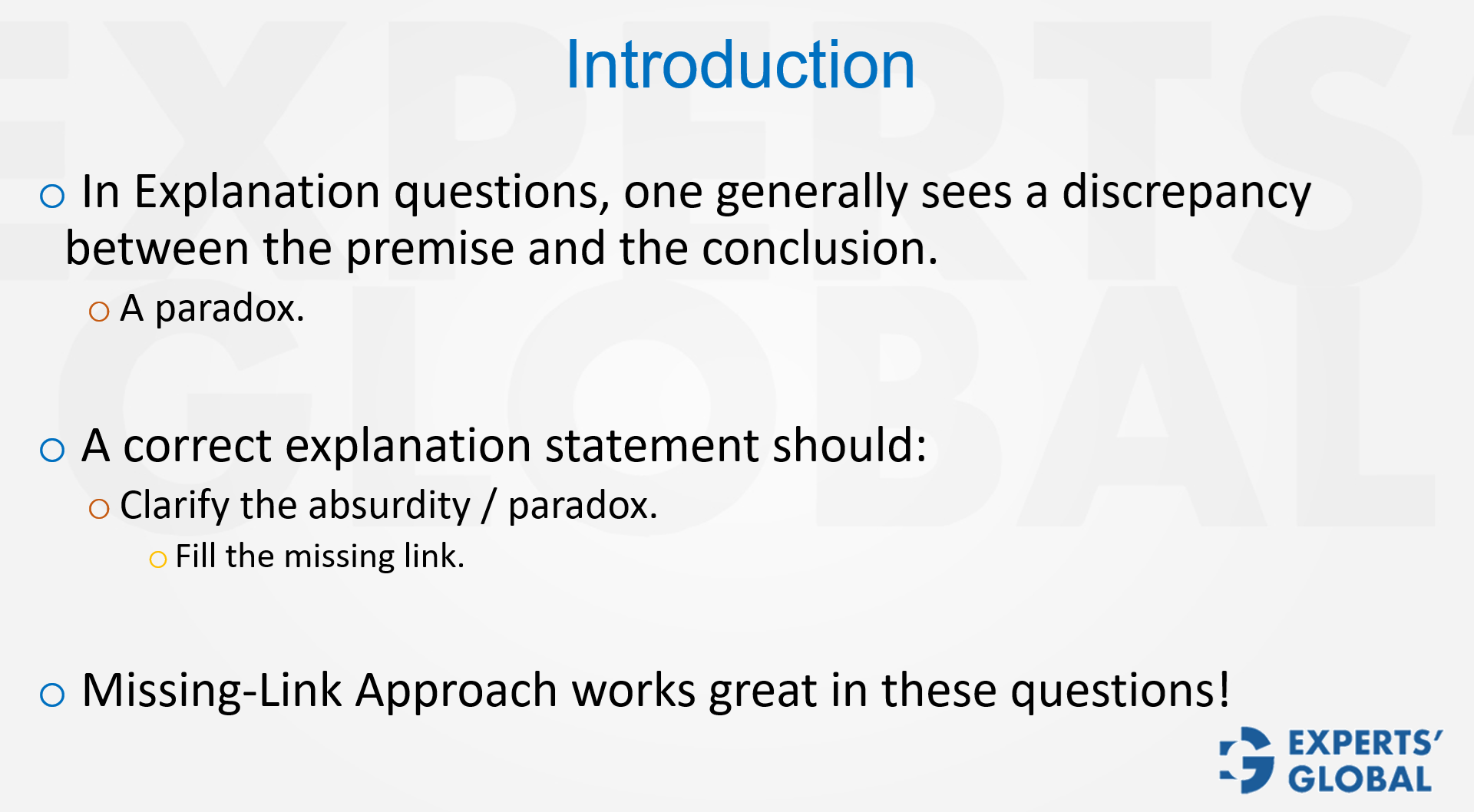 Introduction

○ In Explanation questions, one generally sees a discrepancy between the premise and the conclusion.

○ A paradox.

○ A correct explanation statement should:

○ Clarify the absurdity / paradox.

○ Fill the missing link.

○ Missing-Link Approach works great in these questions!

EXPERTS' GLOBAL